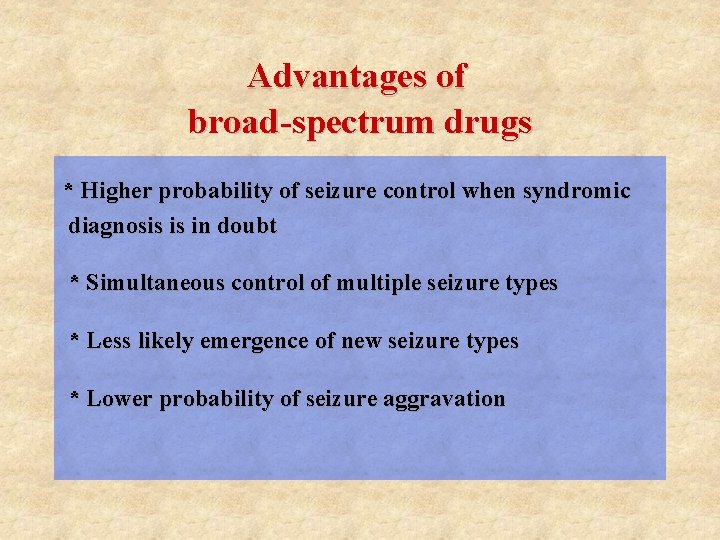 Advantages of broad-spectrum drugs

* Higher probability of seizure control when syndromic diagnosis is in doubt

* Simultaneous control of multiple seizure types

* Less likely emergence of new seizure types

* Lower probability of seizure aggravation